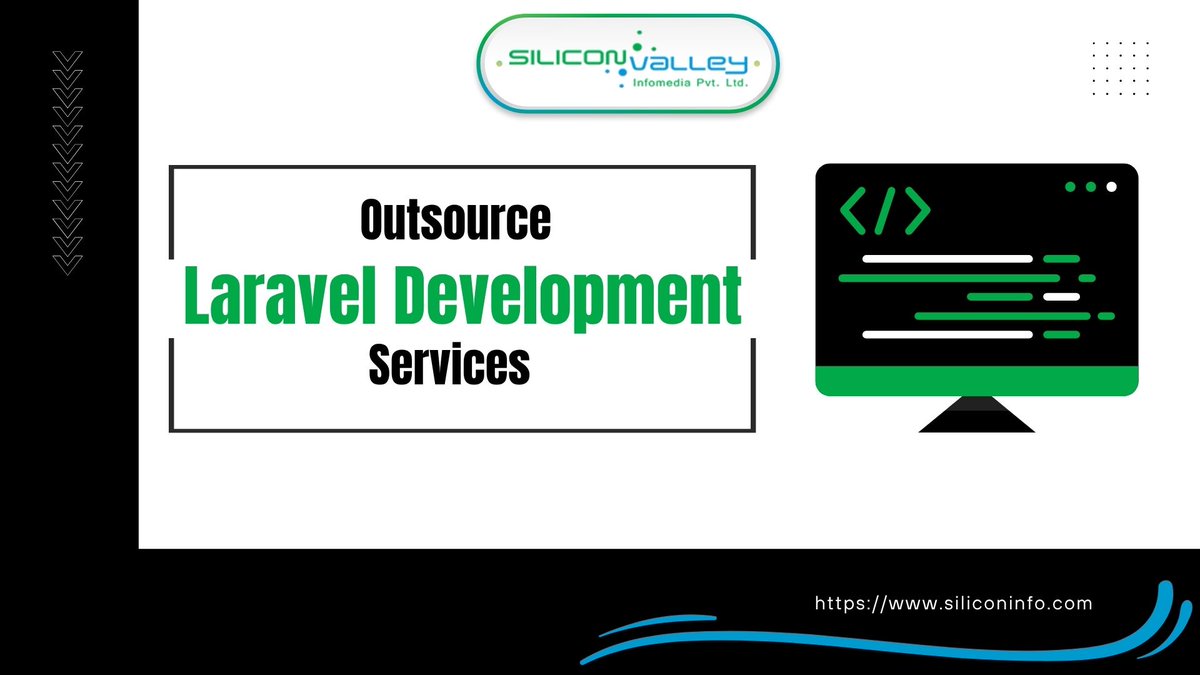 SILICON VALLEY
Infomedia Pvt. Ltd.

Outsource
Laravel Development
Services

</>

https://www.siliconinfo.com